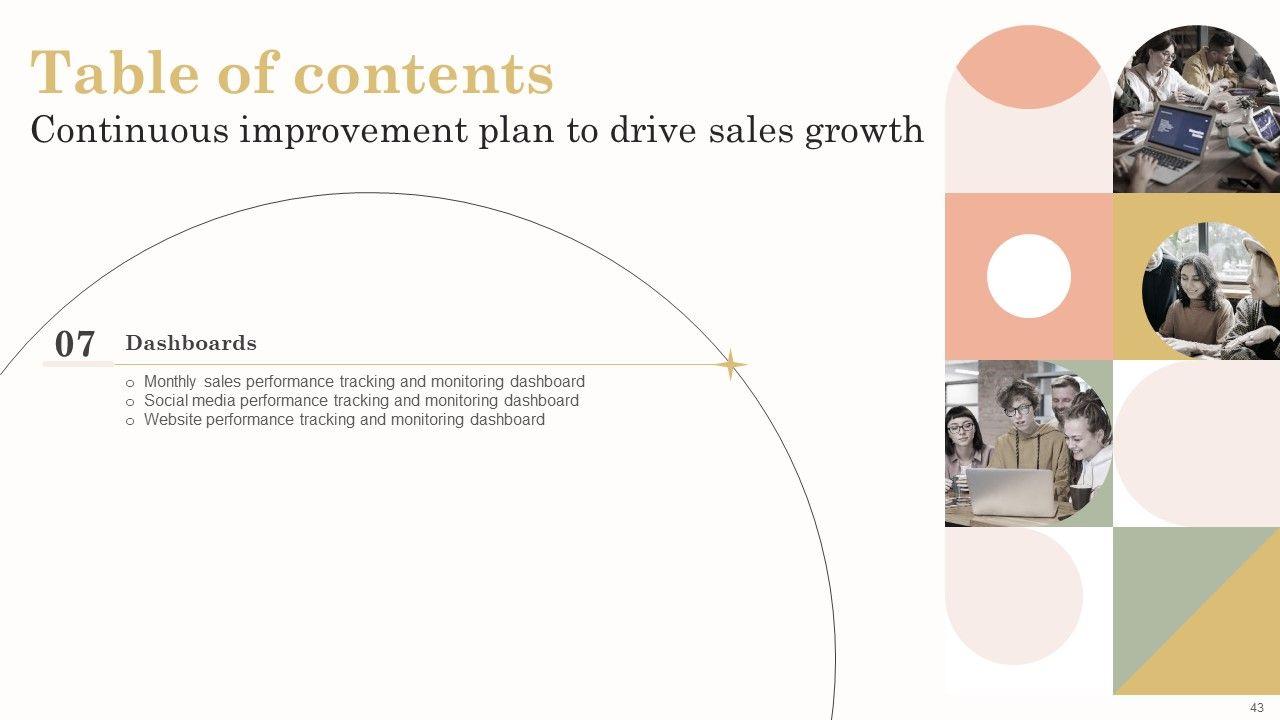 Table of contents
Continuous improvement plan to drive sales growth

07 Dashboards

o Monthly sales performance tracking and monitoring dashboard
o Social media performance tracking and monitoring dashboard
o Website performance tracking and monitoring dashboard

43